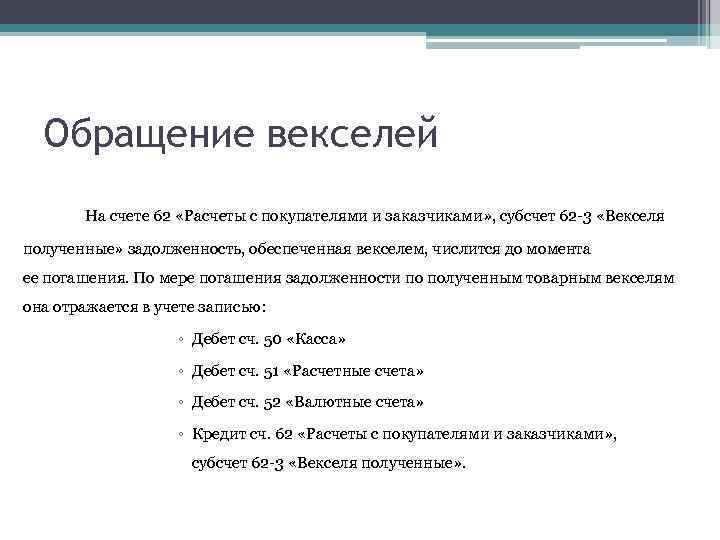 Обращение векселей

На счете 62 «Расчеты с покупателями и заказчиками», субсчет 62-3 «Векселя полученные» задолженность, обеспеченная векселем, числится до момента ее погашения. По мере погашения задолженности по полученным товарным векселям она отражается в учете записью:

◦ Дебет сч. 50 «Касса»
◦ Дебет сч. 51 «Расчетные счета»
◦ Дебет сч. 52 «Валютные счета»
◦ Кредит сч. 62 «Расчеты с покупателями и заказчиками», субсчет 62-3 «Векселя полученные».